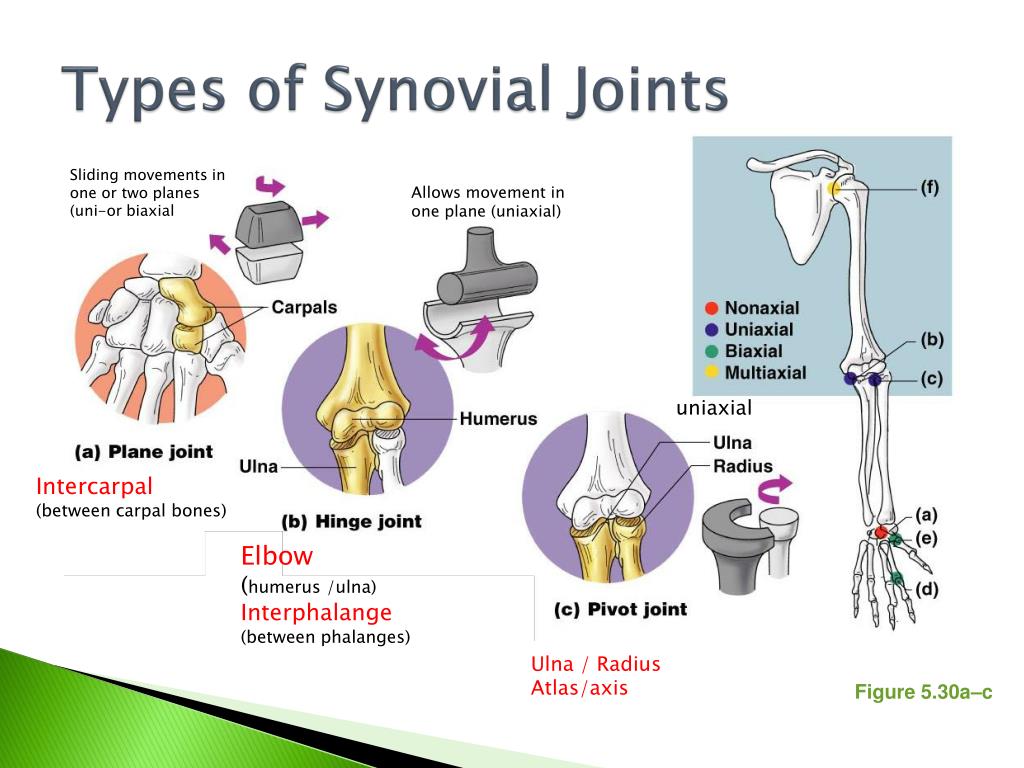 Types of Synovial Joints

Sliding movements in one or two planes (uni-or biaxial

Carpals

(a) Plane joint

Intercarpal
(between carpal bones)

Allows movement in one plane (uniaxial)

Humerus

Ulna

(b) Hinge joint

Elbow
(humerus /ulna)
Interphalange
(between phalanges)

uniaxial

Ulna
Radius

(c) Pivot joint

Ulna / Radius
Atlas/axis

Nonaxial
Uniaxial
Biaxial
Multiaxial

(f)
(b)
(c)
(a)
(e)
(d)

Figure 5.30a–c